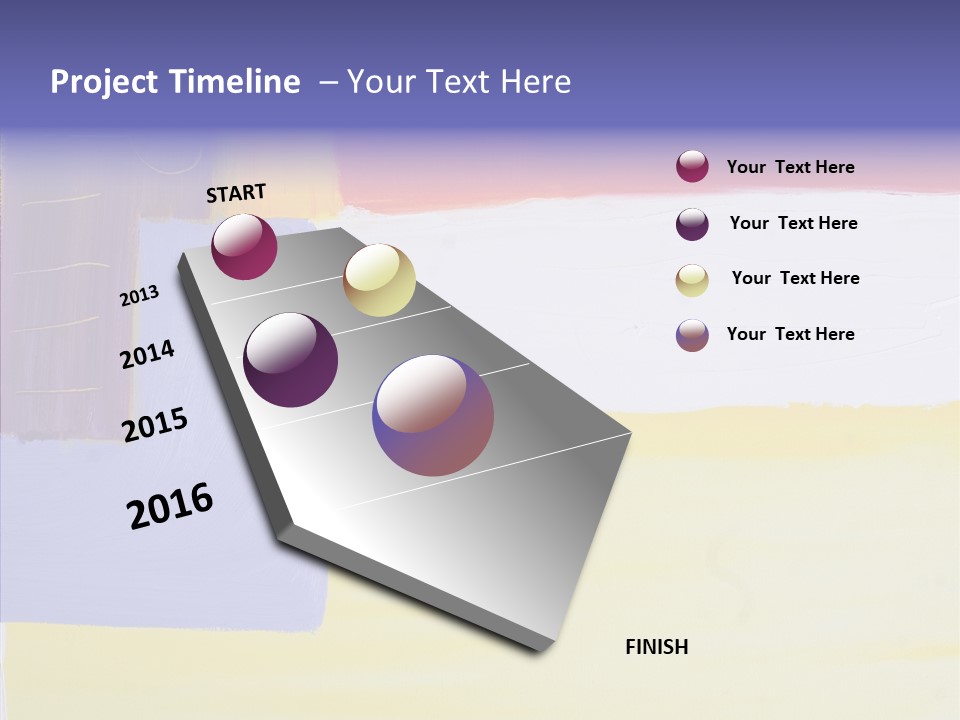 Project Timeline – Your Text Here

START

2013

2014

2015

2016

FINISH

Your Text Here

Your Text Here

Your Text Here

Your Text Here